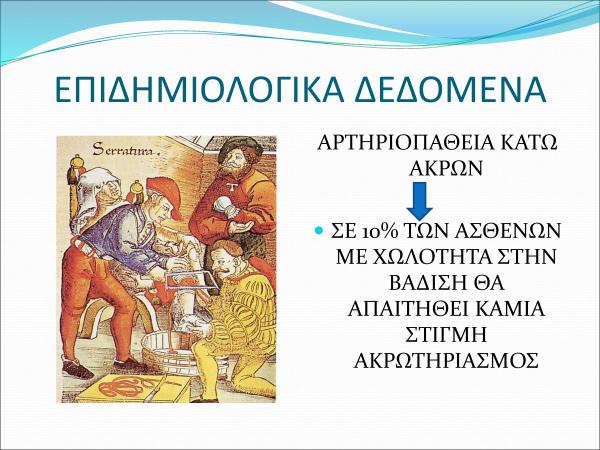 ΕΠΙΔΗΜΙΟΛΟΓΙΚΑ ΔΕΔΟΜΕΝΑ

Serratura.

ΑΡΤΗΡΙΟΠΑΘΕΙΑ ΚΑΤΩ ΑΚΡΩΝ

ΣΕ 10% ΤΩΝ ΑΣΘΕΝΩΝ ΜΕ ΧΩΛΟΤΗΤΑ ΣΤΗΝ ΒΑΔΙΣΗ ΘΑ ΑΠΑΙΤΗΘΕΙ ΚΑΜΙΑ ΣΤΙΓΜΗ ΑΚΡΩΤΗΡΙΑΣΜΟΣ